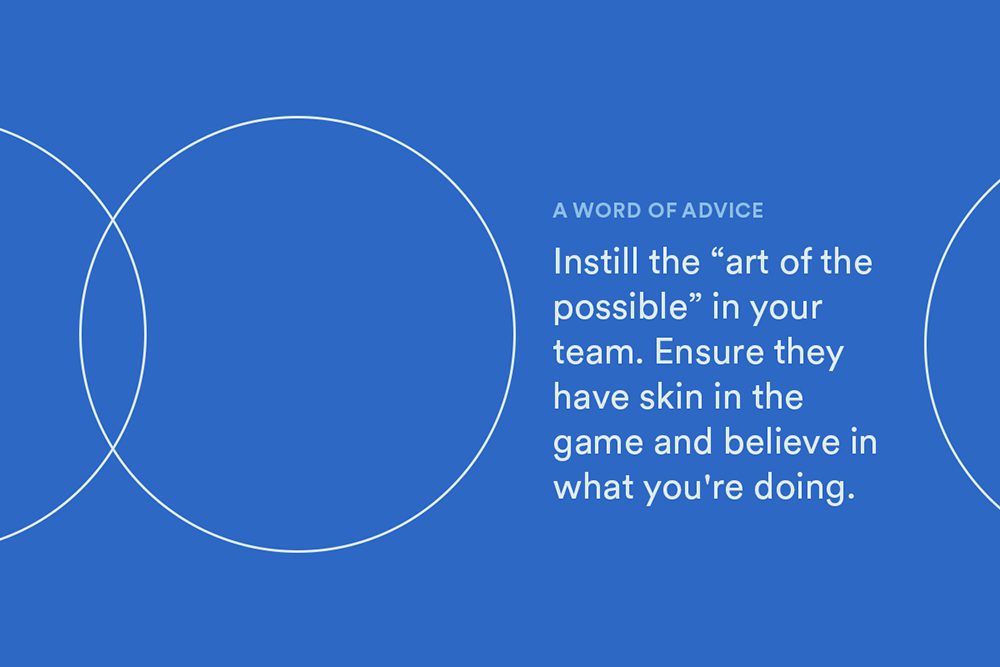 A WORD OF ADVICE

Instill the “art of the possible” in your team. Ensure they have skin in the game and believe in what you're doing.